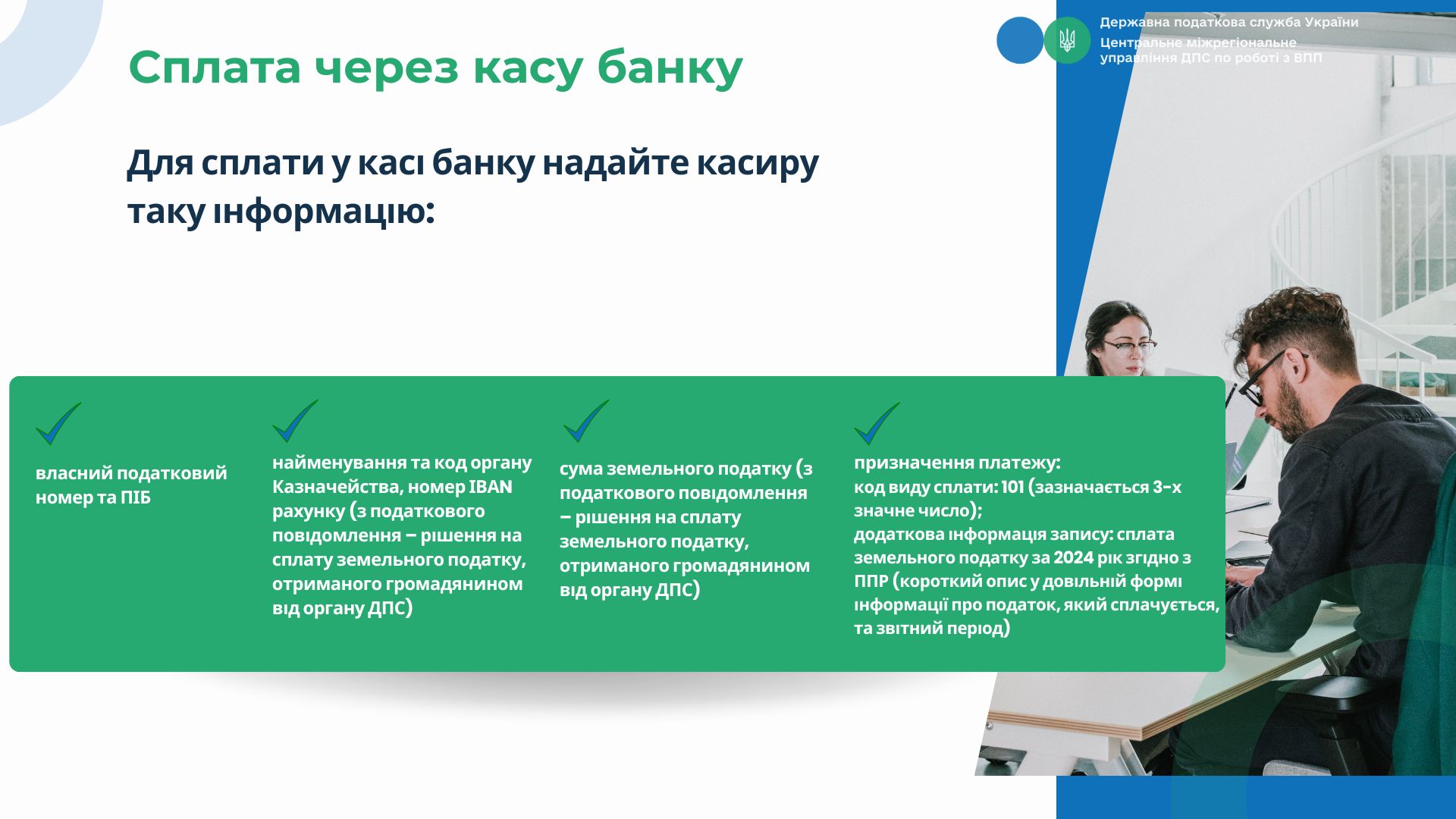 Державна податкова служба України
Центральне міжрегіональне управління ДПС по роботі з ВПП

Сплата через касу банку

Для сплати у касі банку надайте касиру таку інформацію:

власний податковий номер та ПІБ

найменування та код органу Казначейства, номер IBAN рахунку (з податкового повідомлення – рішення на сплату земельного податку, отриманого громадянином від органу ДПС)

сума земельного податку (з податкового повідомлення – рішення на сплату земельного податку, отриманого громадянином від органу ДПС)

призначення платежу:
код виду сплати: 101 (зазначається 3-х значне число);
додаткова інформація запису: сплата земельного податку за 2024 рік згідно з ППР (короткий опис у довільній формі інформації про податок, який сплачується, та звітний період)